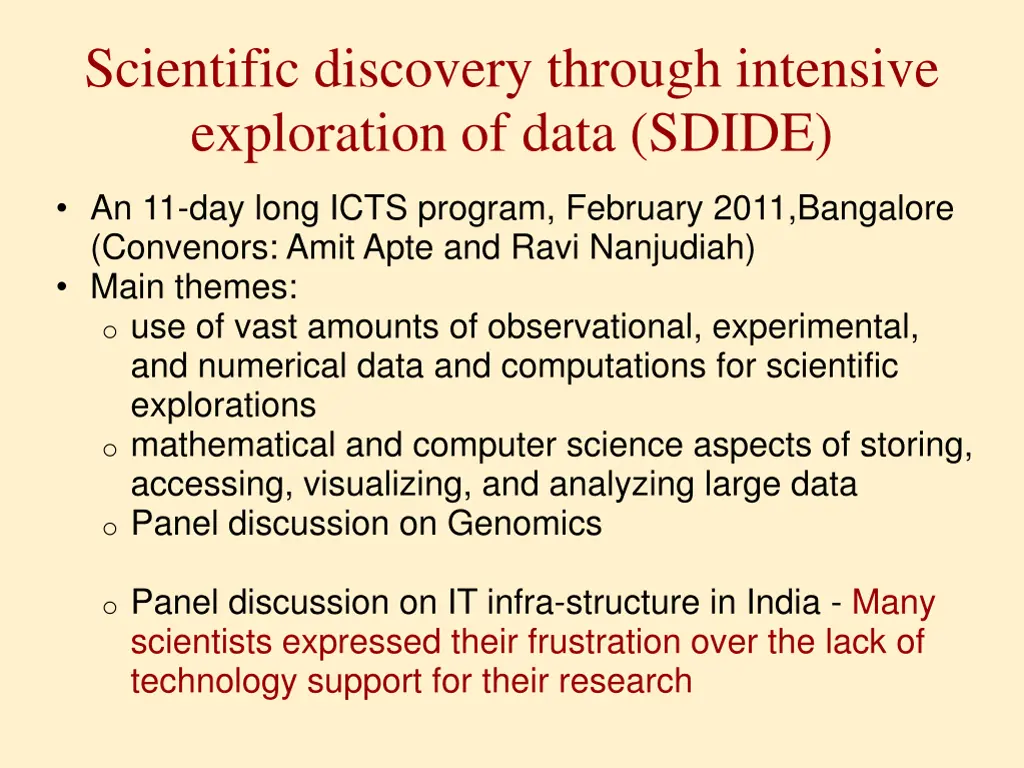 Scientific discovery through intensive exploration of data (SDIDE)

• An 11-day long ICTS program, February 2011,Bangalore (Convenors: Amit Apte and Ravi Nanjudiah)
• Main themes:
o use of vast amounts of observational, experimental, and numerical data and computations for scientific explorations
o mathematical and computer science aspects of storing, accessing, visualizing, and analyzing large data
o Panel discussion on Genomics

o Panel discussion on IT infra-structure in India - Many scientists expressed their frustration over the lack of technology support for their research